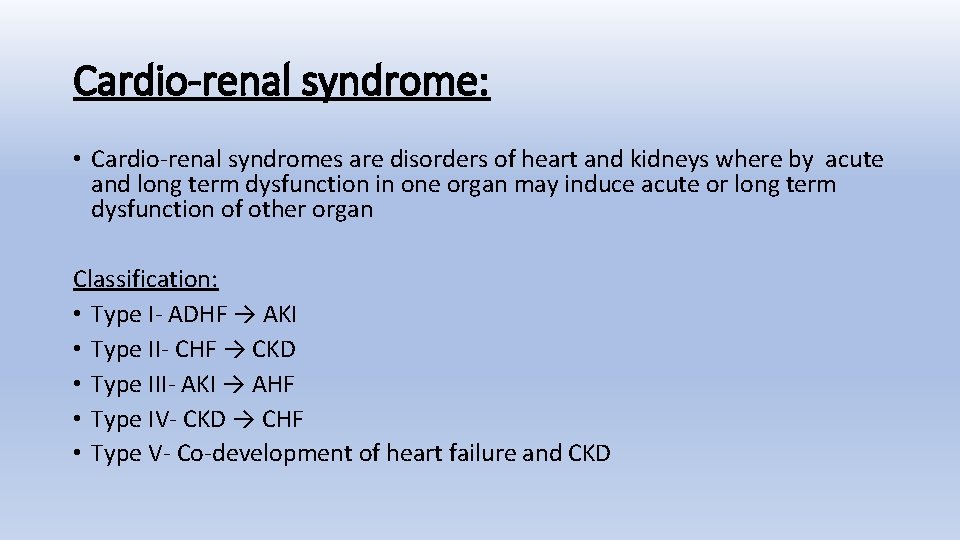 Cardio-renal syndrome:

• Cardio-renal syndromes are disorders of heart and kidneys where by acute and long term dysfunction in one organ may induce acute or long term dysfunction of other organ

Classification:
• Type I- ADHF → AKI
• Type II- CHF → CKD
• Type III- AKI → AHF
• Type IV- CKD → CHF
• Type V- Co-development of heart failure and CKD